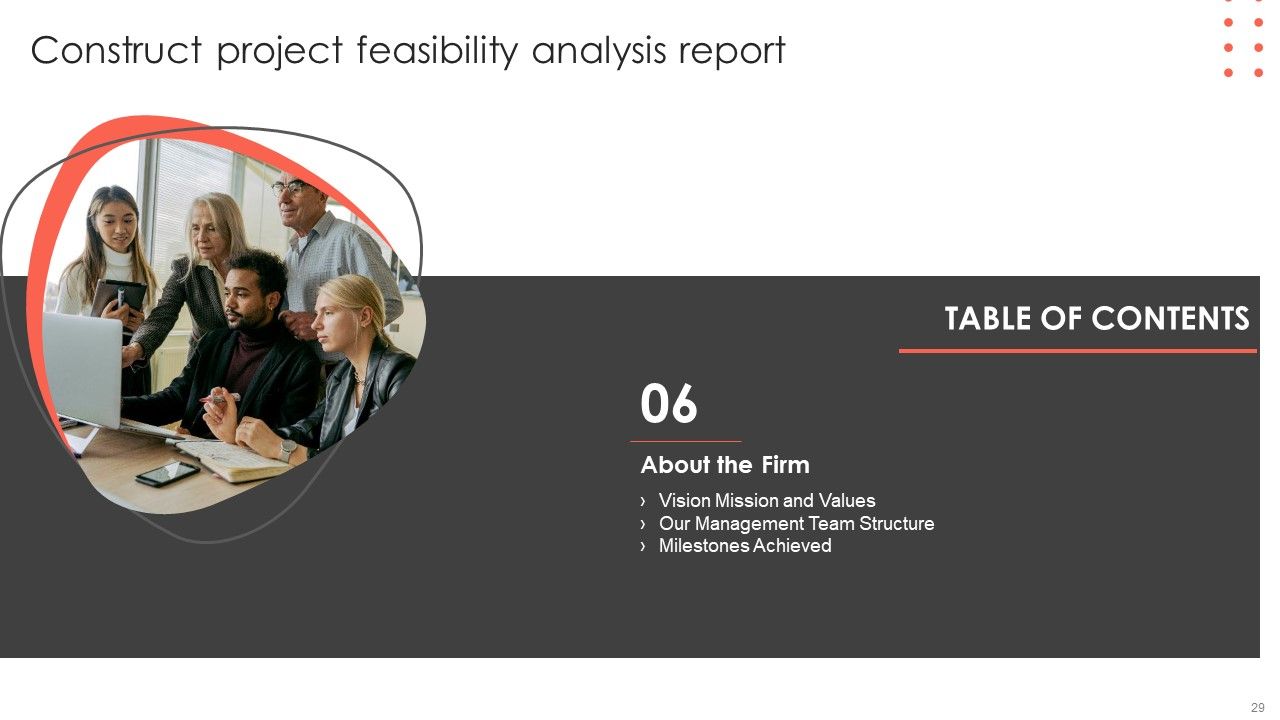 Construct project feasibility analysis report

TABLE OF CONTENTS

06

About the Firm

› Vision Mission and Values
› Our Management Team Structure
› Milestones Achieved

29